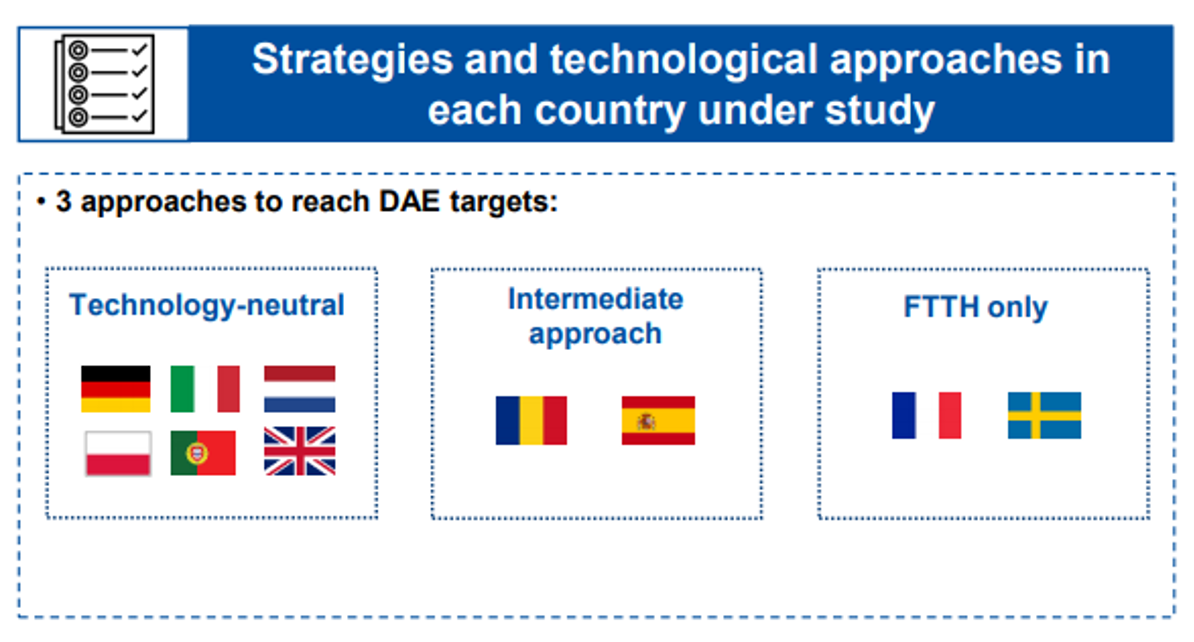 Strategies and technological approaches in each country under study

• 3 approaches to reach DAE targets:

Technology-neutral

Intermediate approach

FTTH only